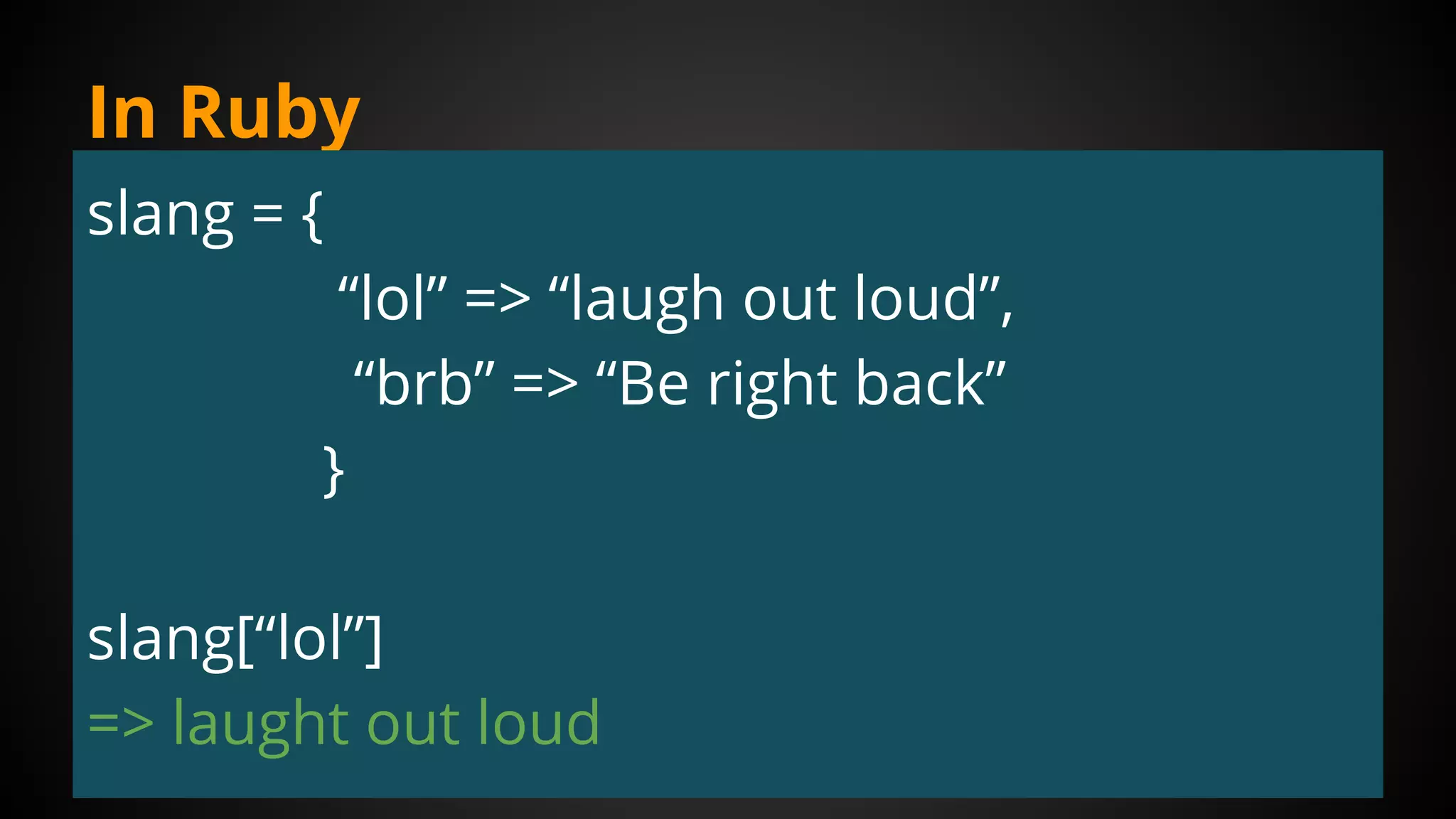 In Ruby

slang = {
“lol” => “laugh out loud”,
“brb” => “Be right back”
}

slang[“lol”]
=> laught out loud